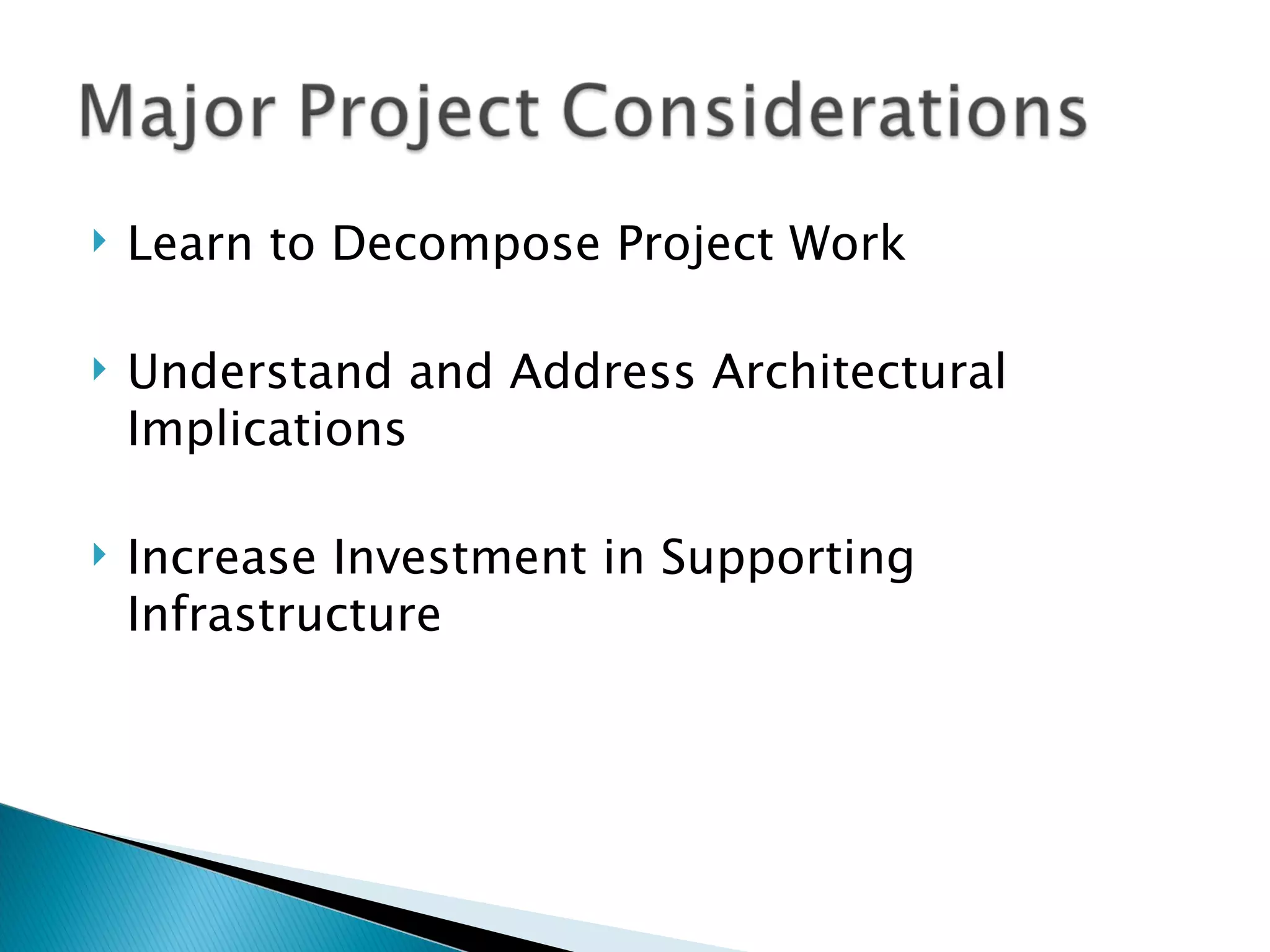 Major Project Considerations

Learn to Decompose Project Work

Understand and Address Architectural Implications

Increase Investment in Supporting Infrastructure